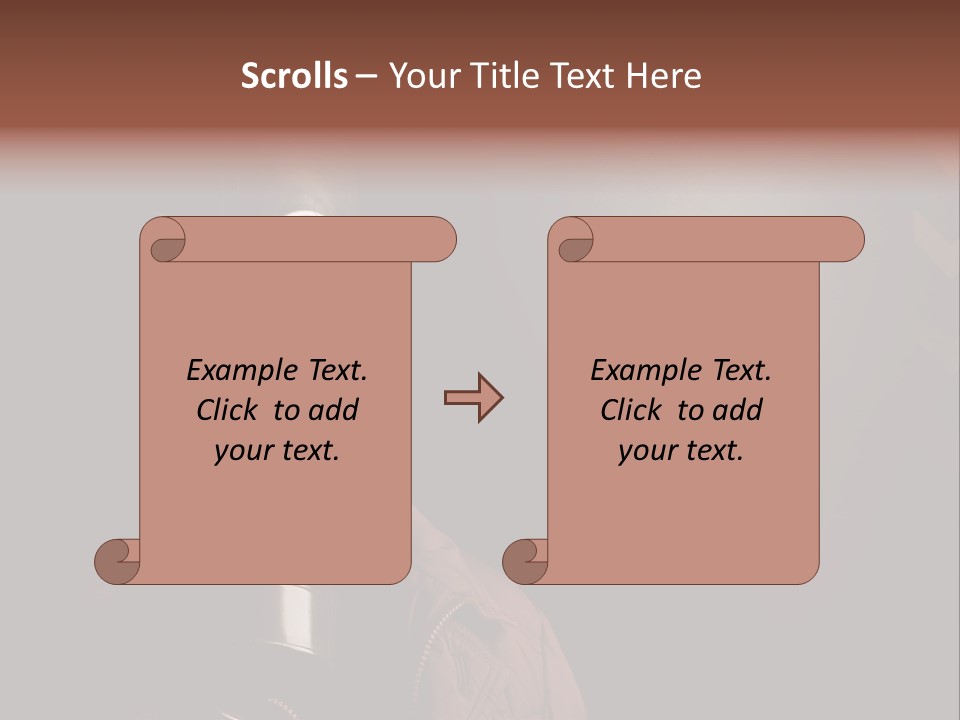 Scrolls – Your Title Text Here

Example Text. Click to add your text.

Example Text. Click to add your text.